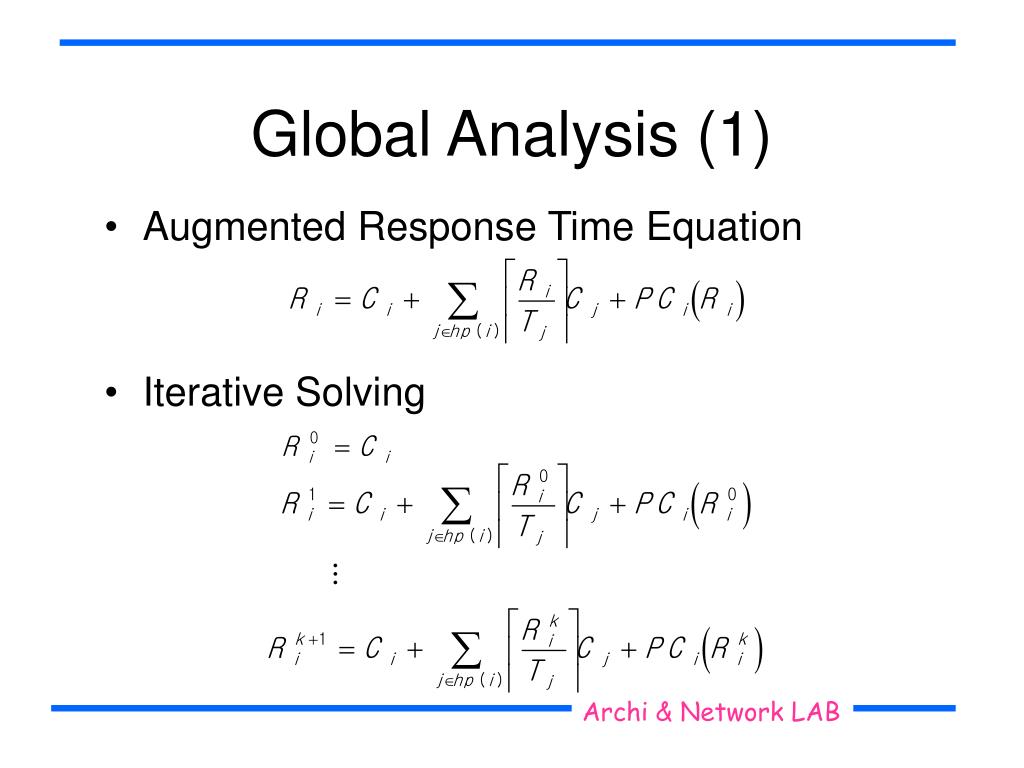 Global Analysis (1)

• Augmented Response Time Equation

$R_i = C_i + \sum_{j \in hp(i)} \left\lceil \frac{R_i}{T_j} \right\rceil C_j + PC_i(R_i)$

• Iterative Solving

$R_i^0 = C_i$

$R_i^1 = C_i + \sum_{j \in hp(i)} \left\lceil \frac{R_i^0}{T_j} \right\rceil C_j + PC_i(R_i^0)$

$\vdots$

$R_i^{k+1} = C_i + \sum_{j \in hp(i)} \left\lceil \frac{R_i^k}{T_j} \right\rceil C_j + PC_i(R_i^k)$

Archi & Network LAB